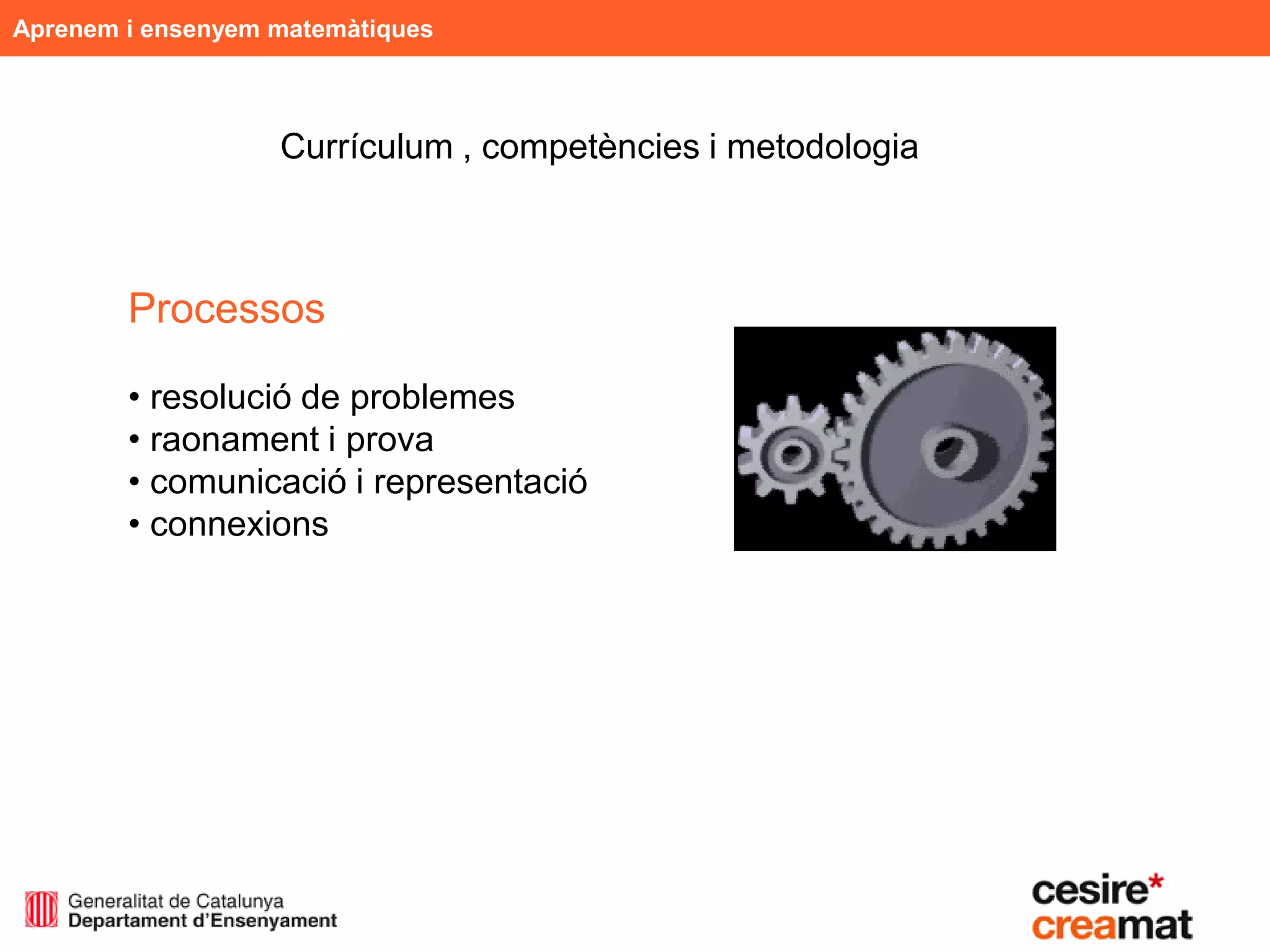 Aprenem i ensenyem matemàtiques

Currículum , competències i metodologia

Processos

• resolució de problemes
• raonament i prova
• comunicació i representació
• connexions

Generalitat de Catalunya
Departament d'Ensenyament

cesire*
creamat